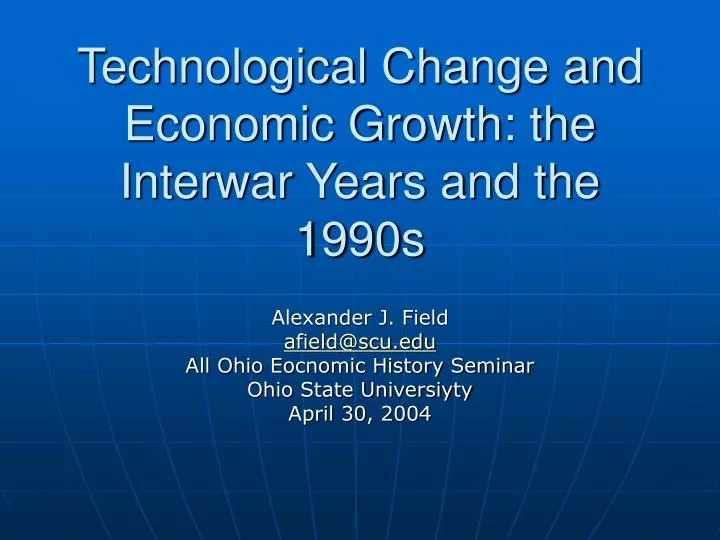 Technological Change and Economic Growth: the Interwar Years and the 1990s

Alexander J. Field
afield@scu.edu
All Ohio Eocnomic History Seminar
Ohio State Universiyty
April 30, 2004